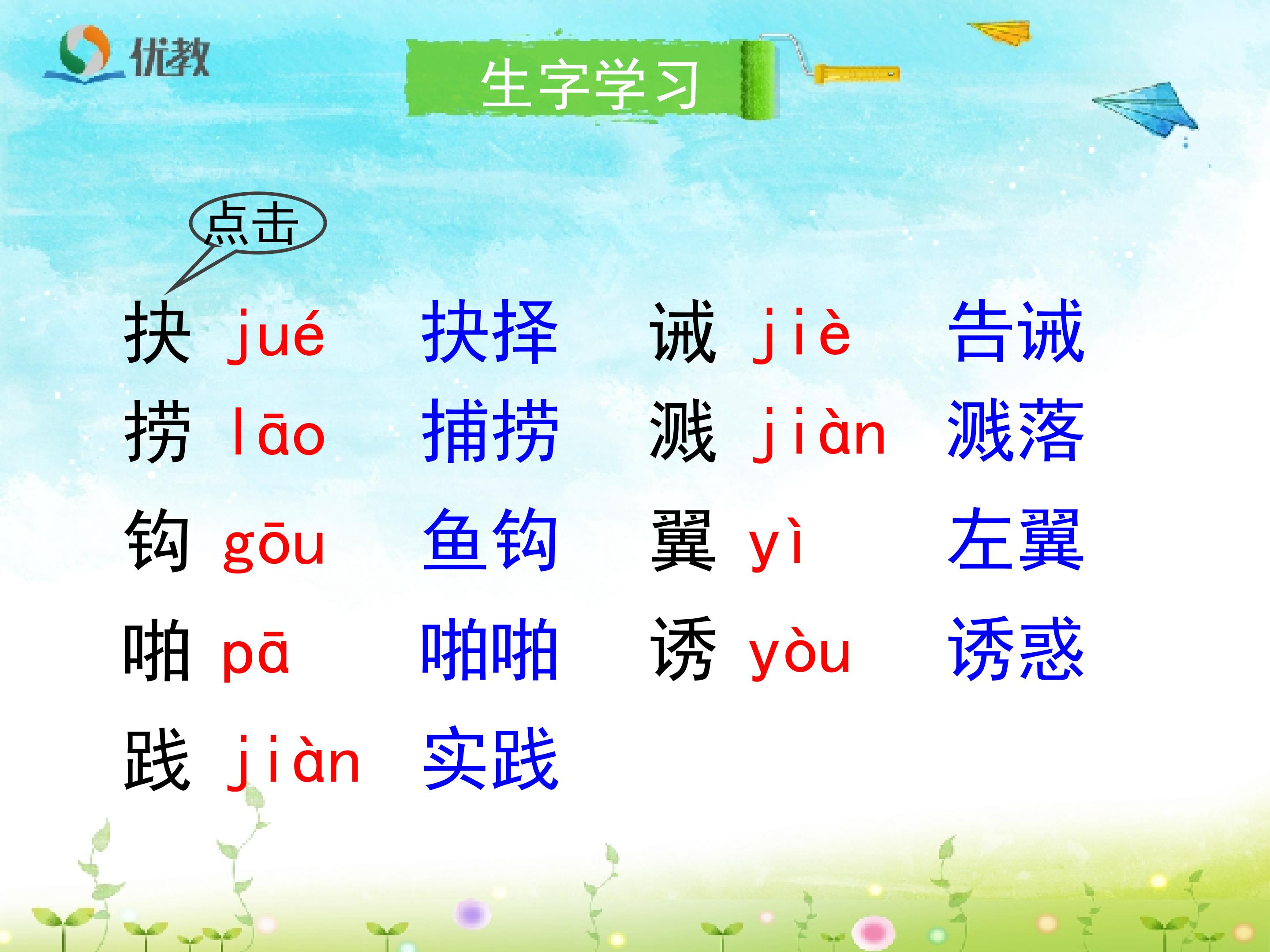 优教

生字学习

点击

抉 jué 抉择 诫 jiè 告诫

捞 lāo 捕捞 溅 jiàn 溅落

钩 gōu 鱼钩 翼 yì 左翼

啪 pā 啪啪 诱 yòu 诱惑

践 jiàn 实践